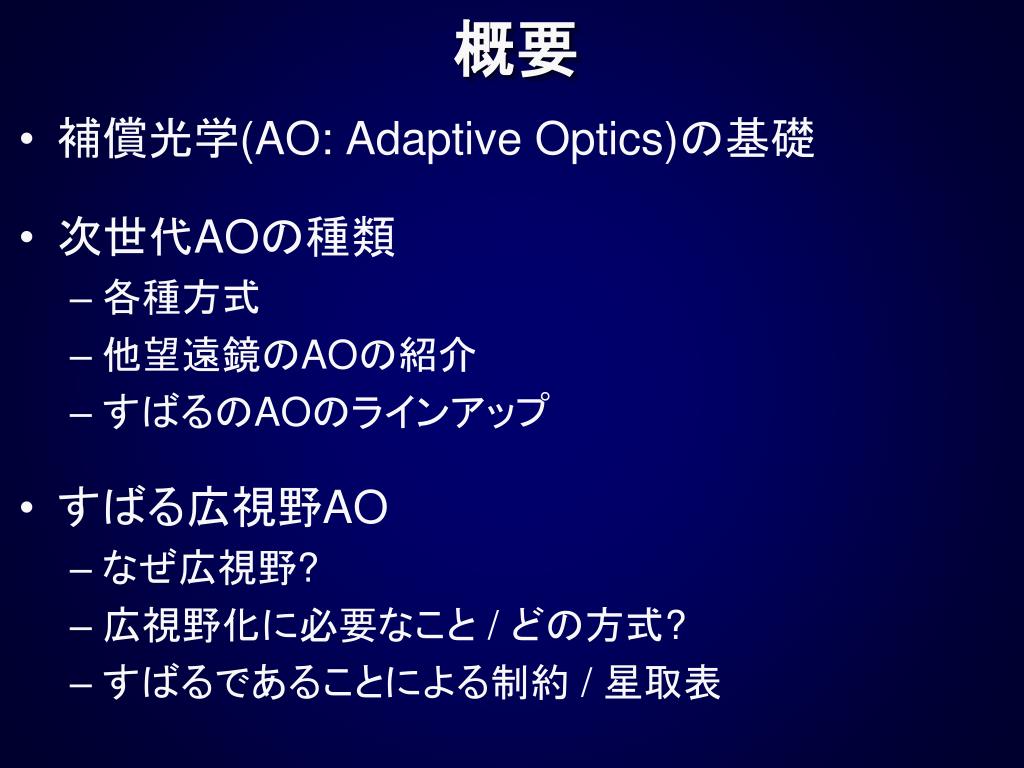 概要

• 補償光学(AO: Adaptive Optics)の基礎

• 次世代AOの種類
– 各種方式
– 他望遠鏡のAOの紹介
– すばるのAOのラインアップ

• すばる広視野AO
– なぜ広視野?
– 広視野化に必要なこと / どの方式?
– すばるであることによる制約 / 星取表